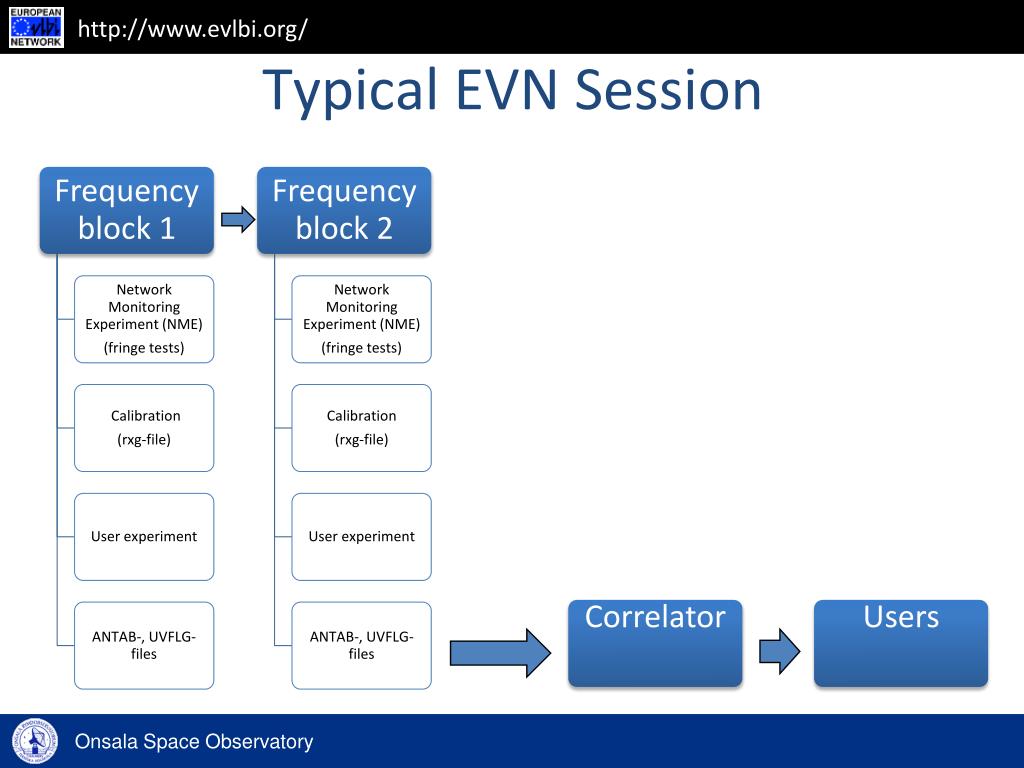 EUROPEAN
vlbi
NETWORK

http://www.evlbi.org/

Typical EVN Session

Frequency block 1

Network Monitoring Experiment (NME)
(fringe tests)

Calibration
(rxg-file)

User experiment

ANTAB-, UVFLG-files

Frequency block 2

Network Monitoring Experiment (NME)
(fringe tests)

Calibration
(rxg-file)

User experiment

ANTAB-, UVFLG-files

Correlator

Users

Onsala Space Observatory